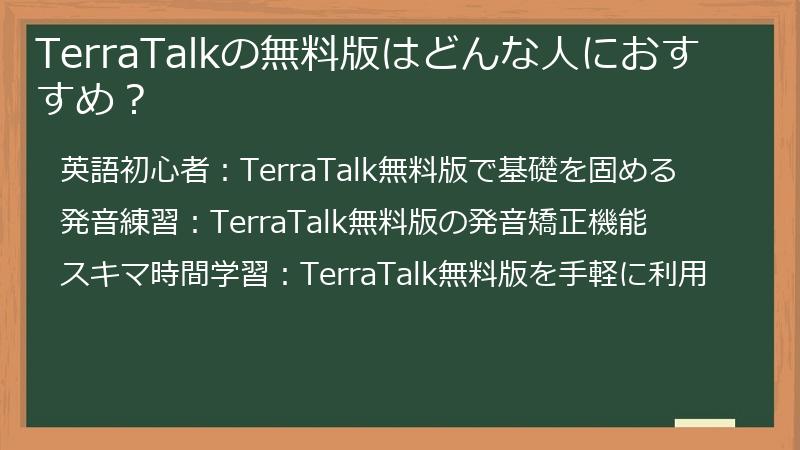 TerraTalkの無料版はどんな人におすすめ？

英語初心者：TerraTalk無料版で基礎を固める

発音練習：TerraTalk無料版の発音矯正機能

スキマ時間学習：TerraTalk無料版を手軽に利用